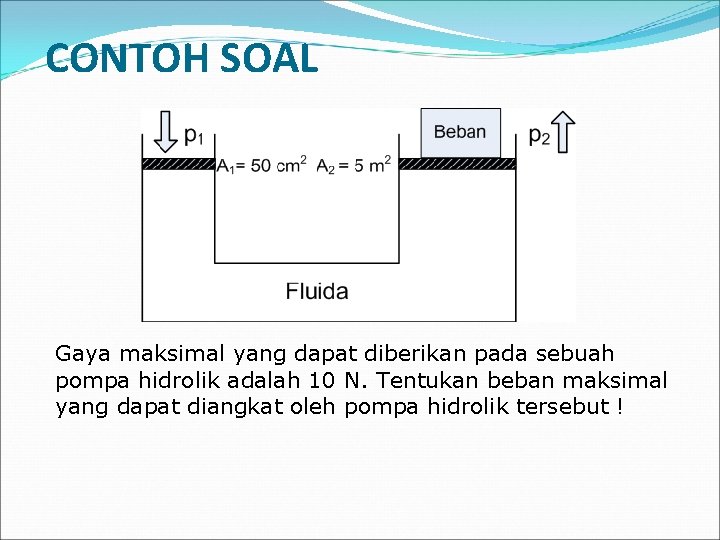 CONTOH SOAL

$p_1$

Beban

$p_2$

$A_1 = 50\ cm^2$ $A_2 = 5\ m^2$

Fluida

Gaya maksimal yang dapat diberikan pada sebuah pompa hidrolik adalah 10 N. Tentukan beban maksimal yang dapat diangkat oleh pompa hidrolik tersebut !